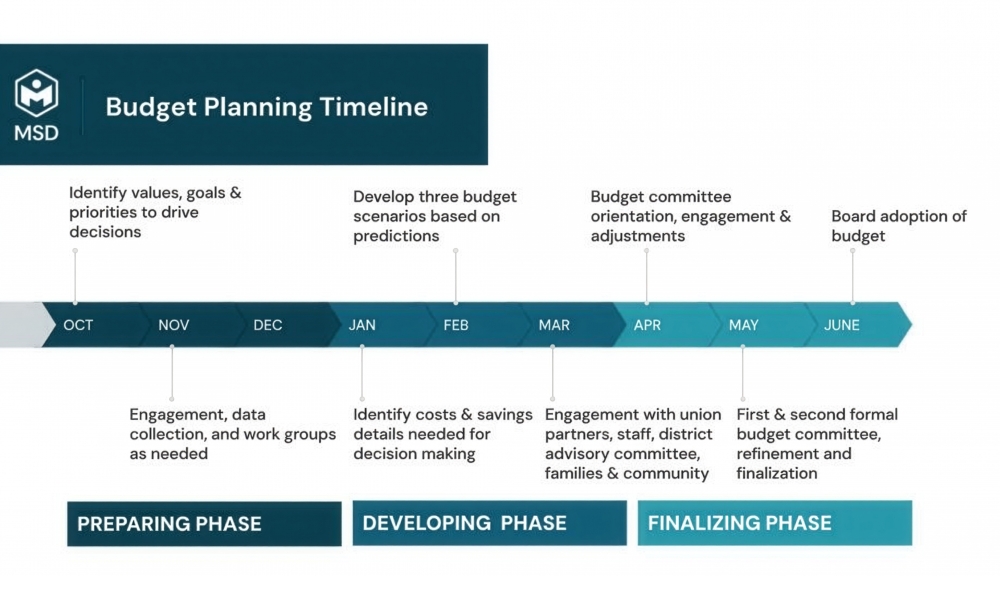 MSD

Budget Planning Timeline

Identify values, goals & priorities to drive decisions

Develop three budget scenarios based on predictions

Budget committee orientation, engagement & adjustments

Board adoption of budget

OCT NOV DEC JAN FEB MAR APR MAY JUNE

Engagement, data collection, and work groups as needed

Identify costs & savings details needed for decision making

Engagement with union partners, staff, district advisory committee, families & community

First & second formal budget committee, refinement and finalization

PREPARING PHASE

DEVELOPING PHASE

FINALIZING PHASE